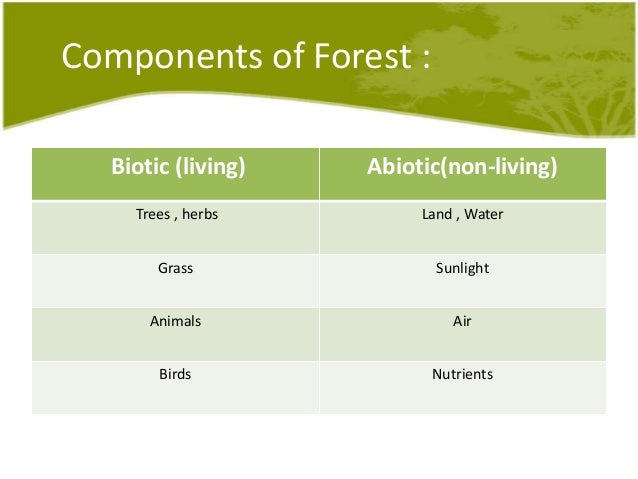 Components of Forest :

| Biotic (living) | Abiotic(non-living) |
|---|---|
| Trees , herbs | Land , Water |
| Grass | Sunlight |
| Animals | Air |
| Birds | Nutrients |